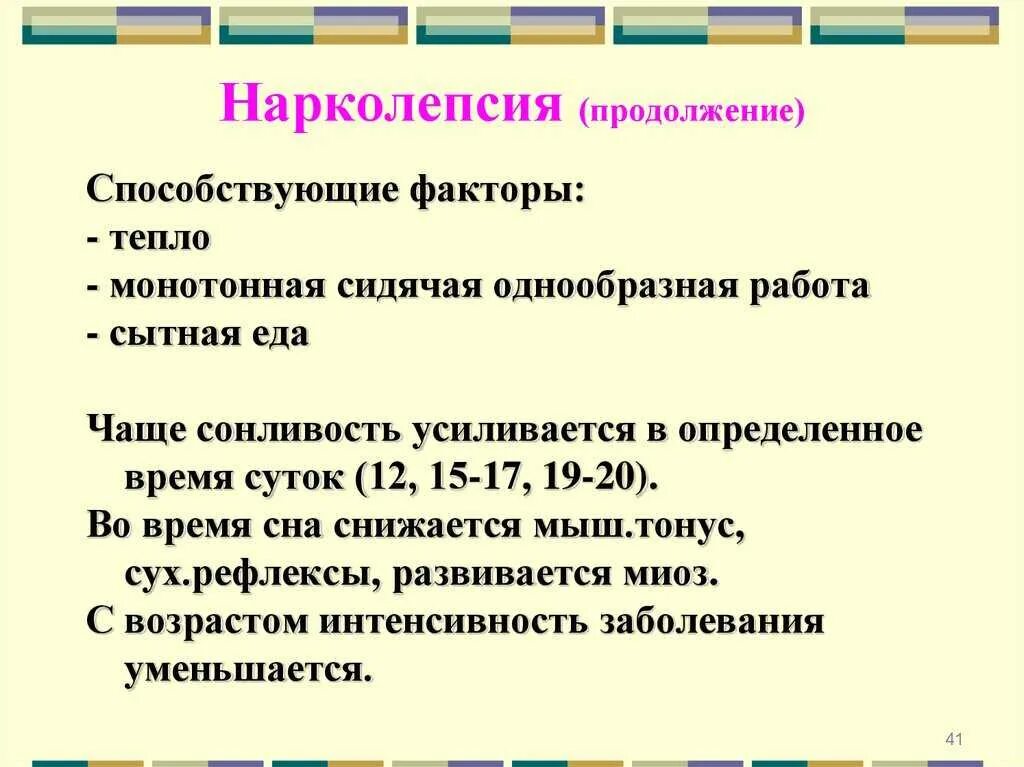 Нарколепсия (продолжение)

Способствующие факторы:
- тепло
- монотонная сидячая однообразная работа
- сытная еда

Чаще сонливость усиливается в определенное время суток (12, 15-17, 19-20).
Во время сна снижается мыш.тонус, сух.рефлексы, развивается миоз.
С возрастом интенсивность заболевания уменьшается.

41